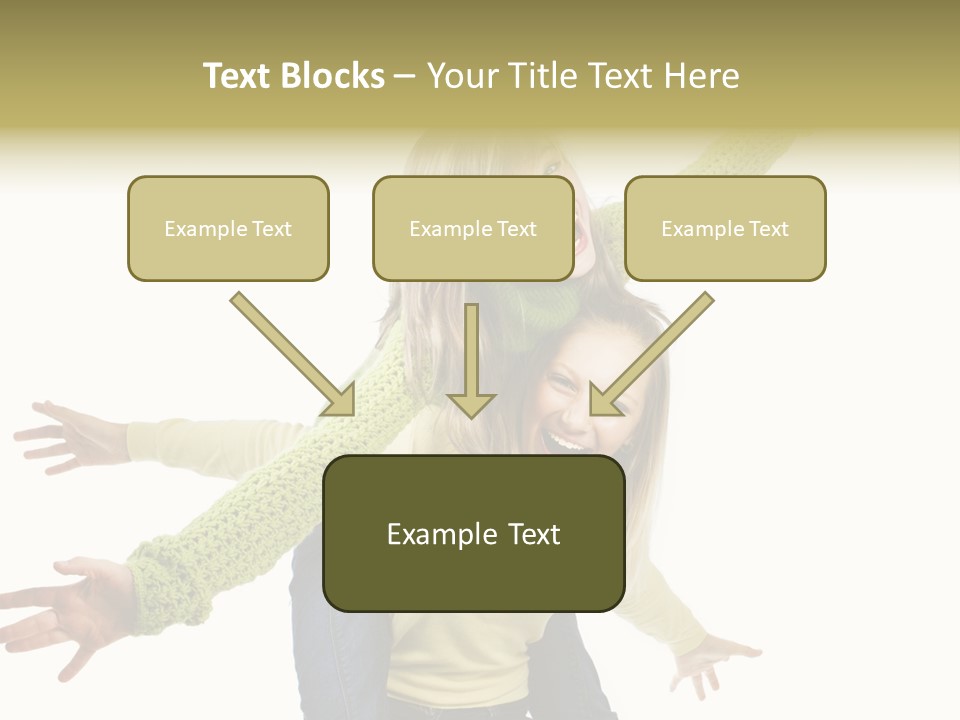 Text Blocks – Your Title Text Here

Example Text

Example Text

Example Text

Example Text